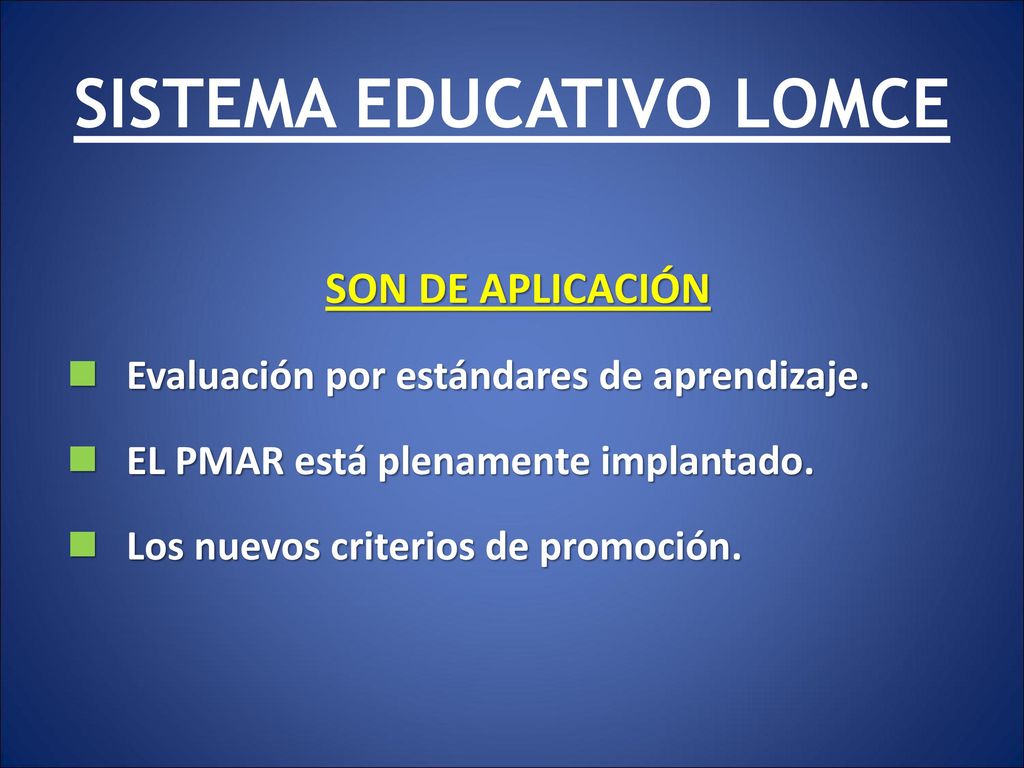 SISTEMA EDUCATIVO LOMCE

SON DE APLICACIÓN

Evaluación por estándares de aprendizaje.

EL PMAR está plenamente implantado.

Los nuevos criterios de promoción.